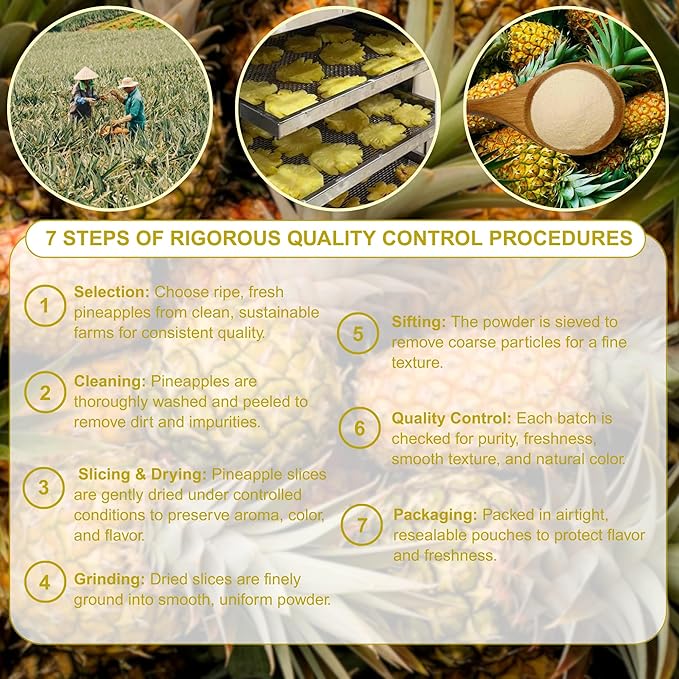 7 STEPS OF RIGOROUS QUALITY CONTROL PROCEDURES

1 Selection: Choose ripe, fresh pineapples from clean, sustainable farms for consistent quality.

2 Cleaning: Pineapples are thoroughly washed and peeled to remove dirt and impurities.

3 Slicing & Drying: Pineapple slices are gently dried under controlled conditions to preserve aroma, color, and flavor.

4 Grinding: Dried slices are finely ground into smooth, uniform powder.

5 Sifting: The powder is sieved to remove coarse particles for a fine texture.

6 Quality Control: Each batch is checked for purity, freshness, smooth texture, and natural color.

7 Packaging: Packed in airtight, resealable pouches to protect flavor and freshness.